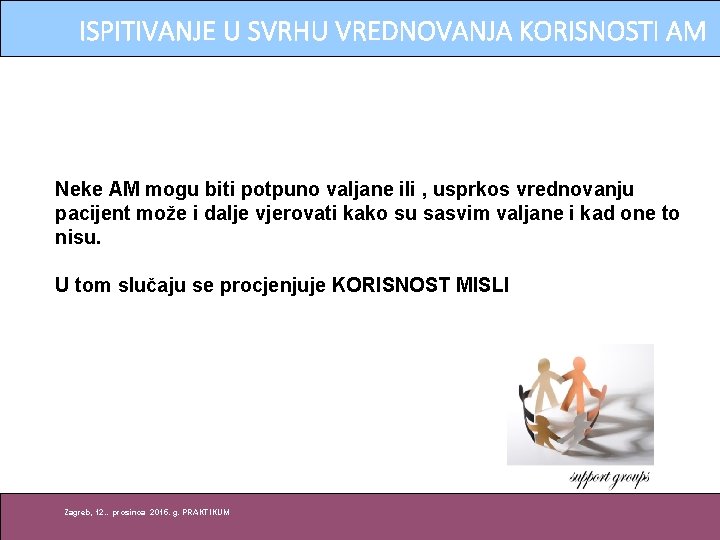 ISPITIVANJE U SVRHU VREDNOVANJA KORISNOSTI AM

Neke AM mogu biti potpuno valjane ili , usprkos vrednovanju pacijent može i dalje vjerovati kako su sasvim valjane i kad one to nisu.

U tom slučaju se procjenjuje KORISNOST MISLI

support groups

Zagreb, 12.. prosinca 2016. g. PRAKTIKUM